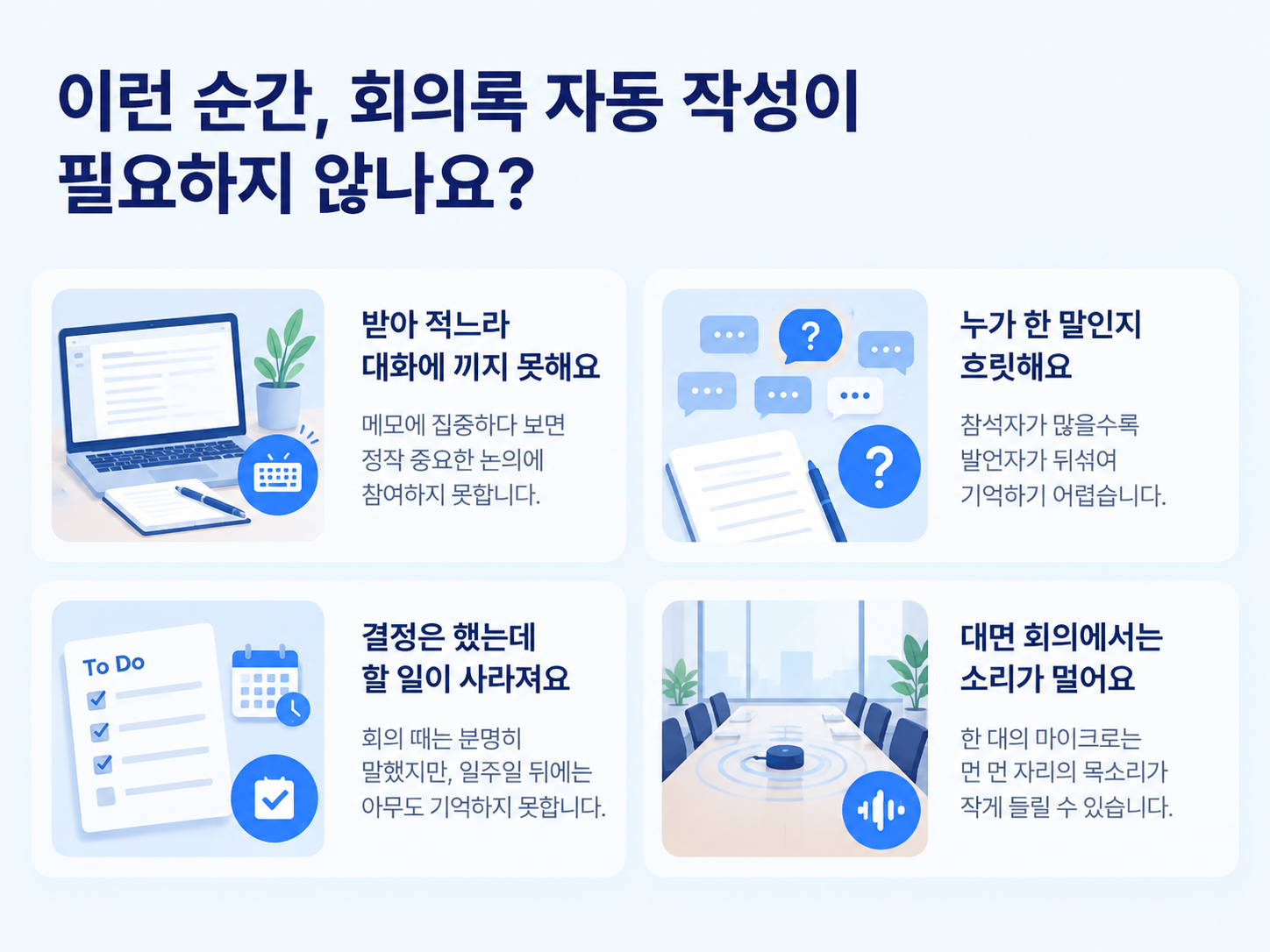 이런 순간, 회의록 자동 작성이 필요하지 않나요?

받아 적느라 대화에 끼지 못해요

메모에 집중하다 보면 정작 중요한 논의에 참여하지 못합니다.

누가 한 말인지 흐릿해요

참석자가 많을수록 발언자가 뒤섞여 기억하기 어렵습니다.

To Do

결정은 했는데 할 일이 사라져요

회의 때는 분명히 말했지만, 일주일 뒤에는 아무도 기억하지 못합니다.

대면 회의에서는 소리가 멀어요

한 대의 마이크로는 먼 먼 자리의 목소리가 작게 들릴 수 있습니다.